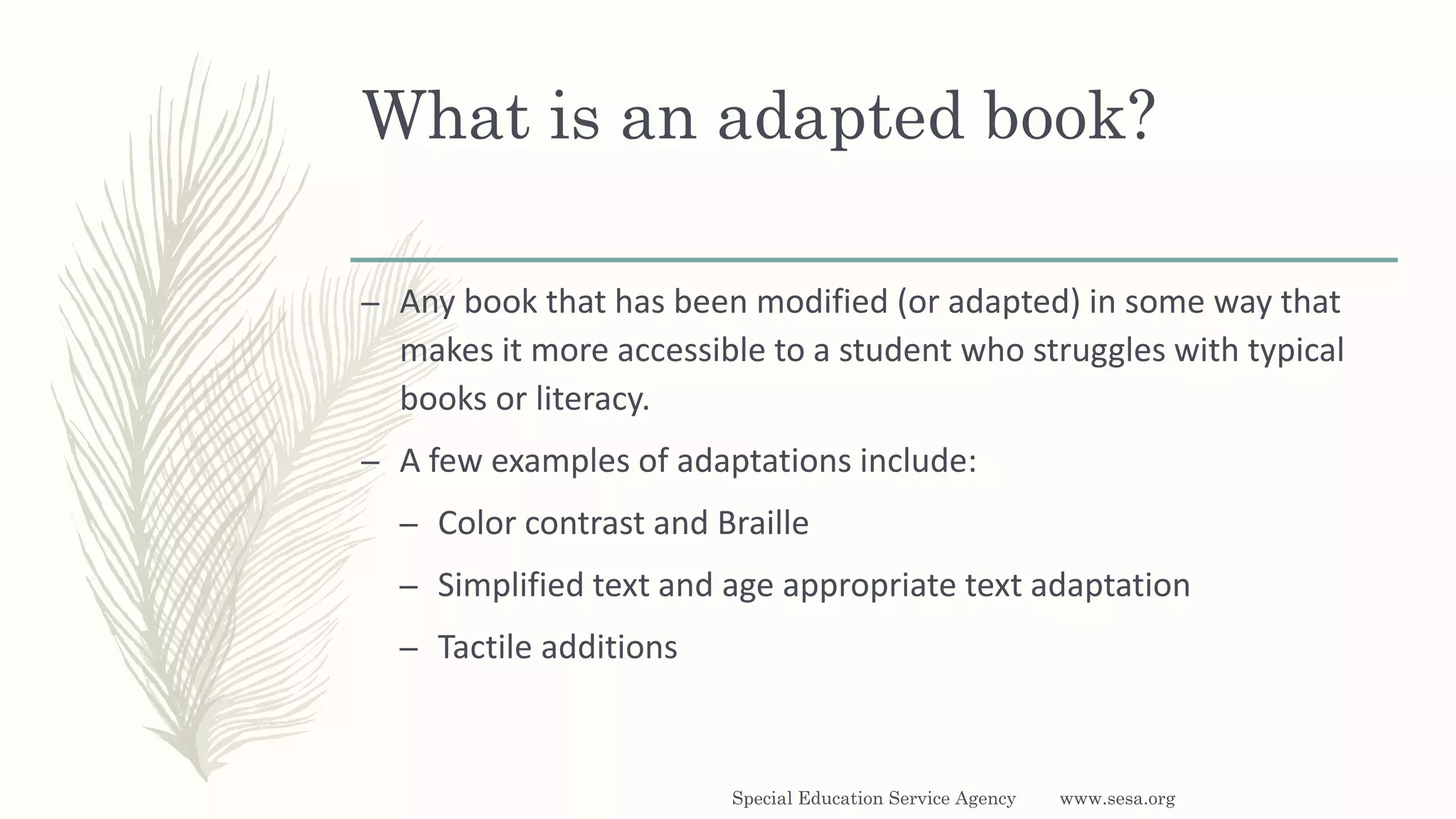 What is an adapted book?

– Any book that has been modified (or adapted) in some way that makes it more accessible to a student who struggles with typical books or literacy.

– A few examples of adaptations include:

– Color contrast and Braille

– Simplified text and age appropriate text adaptation

– Tactile additions

Special Education Service Agency www.sesa.org